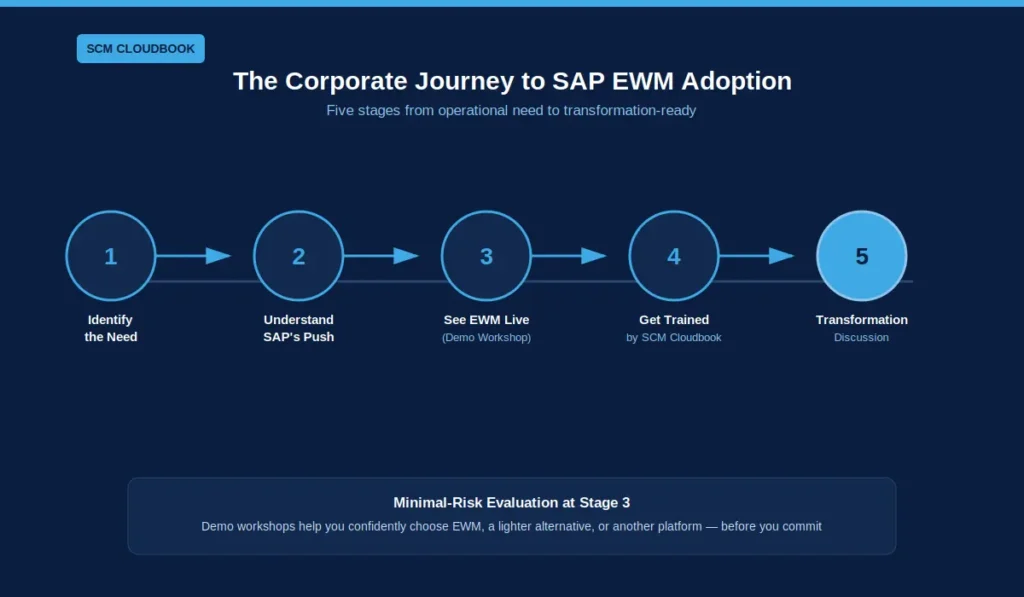 SCM CLOUDBOOK

The Corporate Journey to SAP EWM Adoption

Five stages from operational need to transformation-ready

1

Identify the Need

2

Understand SAP's Push

3

See EWM Live
(Demo Workshop)

4

Get Trained
by SCM Cloudbook

5

Transformation
Discussion

Minimal-Risk Evaluation at Stage 3

Demo workshops help you confidently choose EWM, a lighter alternative, or another platform — before you commit